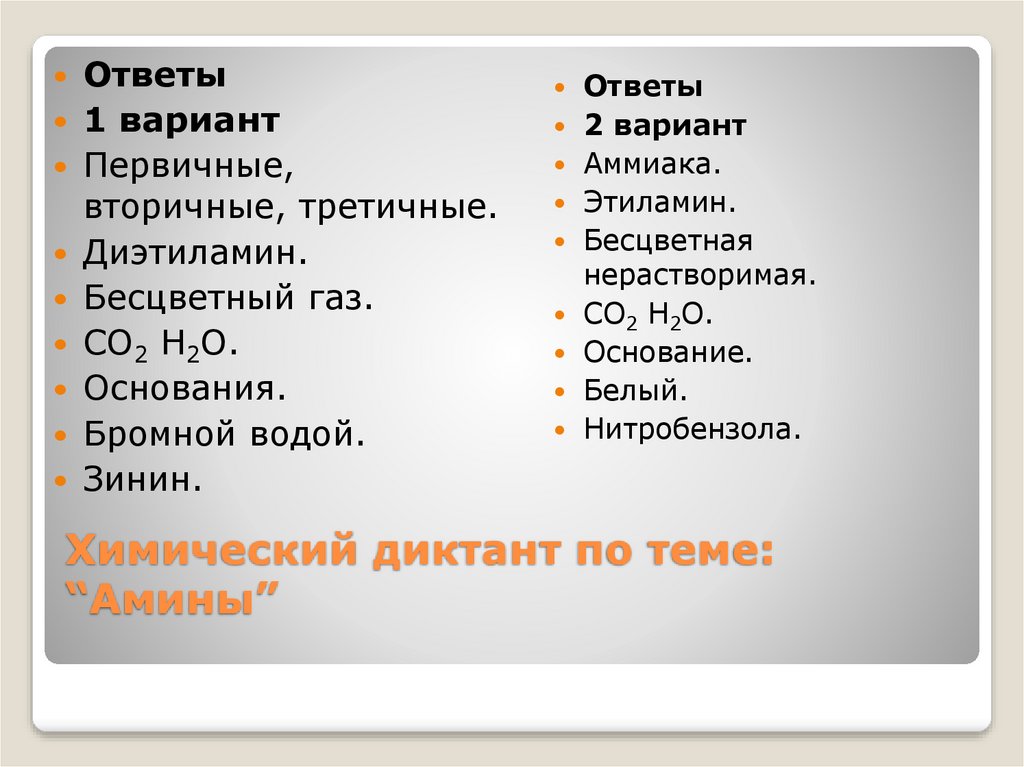 Ответы
1 вариант
Первичные, вторичные, третичные.
Диэтиламин.
Бесцветный газ.
$CO_2$ $H_2O$.
Основания.
Бромной водой.
Зинин.

Ответы
2 вариант
Аммиака.
Этиламин.
Бесцветная нерастворимая.
$CO_2$ $H_2O$.
Основание.
Белый.
Нитробензола.

Химический диктант по теме: “Амины”